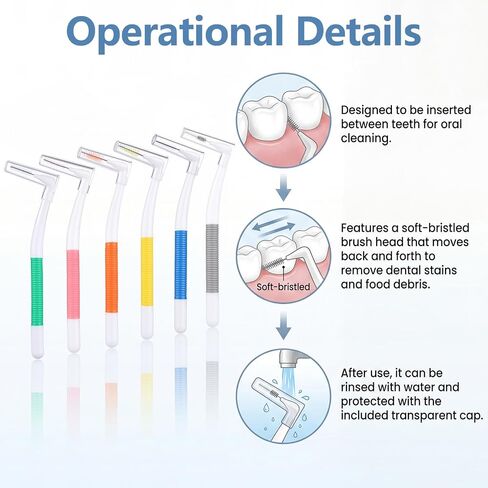 Operational Details

Designed to be inserted between teeth for oral cleaning.

Soft-bristled

Features a soft-bristled brush head that moves back and forth to remove dental stains and food debris.

After use, it can be rinsed with water and protected with the included transparent cap.